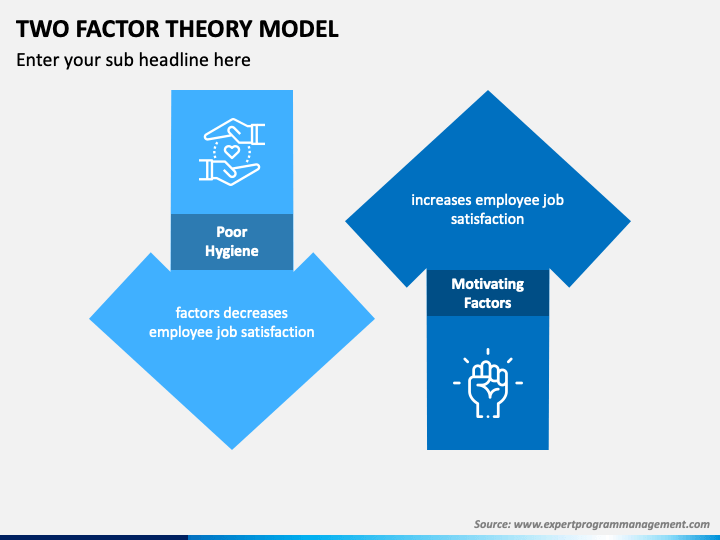 TWO FACTOR THEORY MODEL

Enter your sub headline here

Poor Hygiene

factors decreases employee job satisfaction

increases employee job satisfaction

Motivating Factors

Source: www.expertprogrammanagement.com